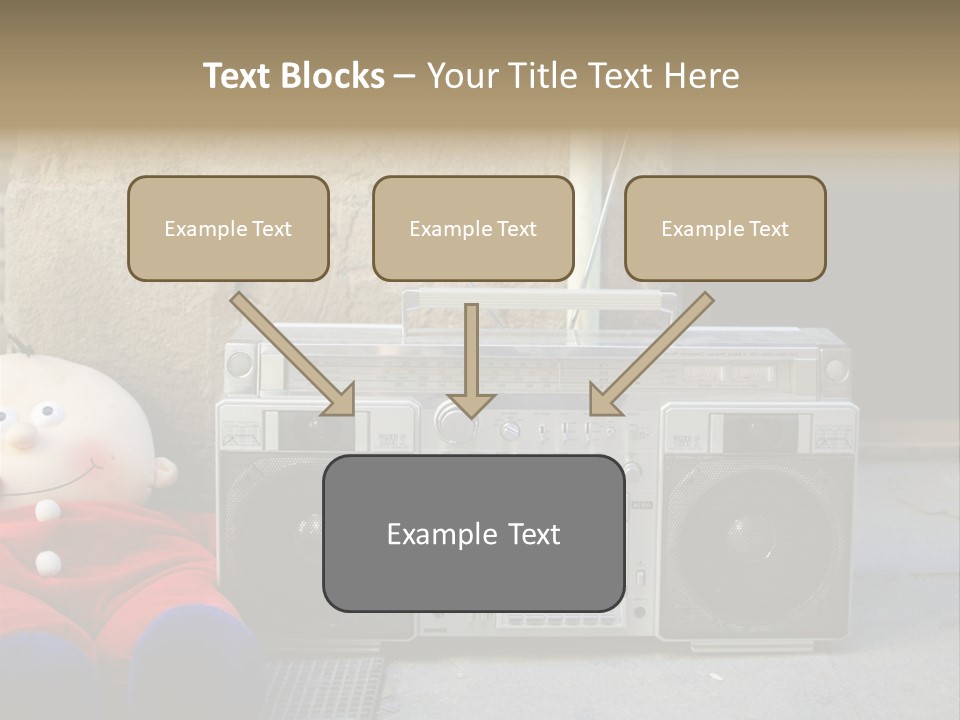 Text Blocks – Your Title Text Here

Example Text

Example Text

Example Text

Example Text